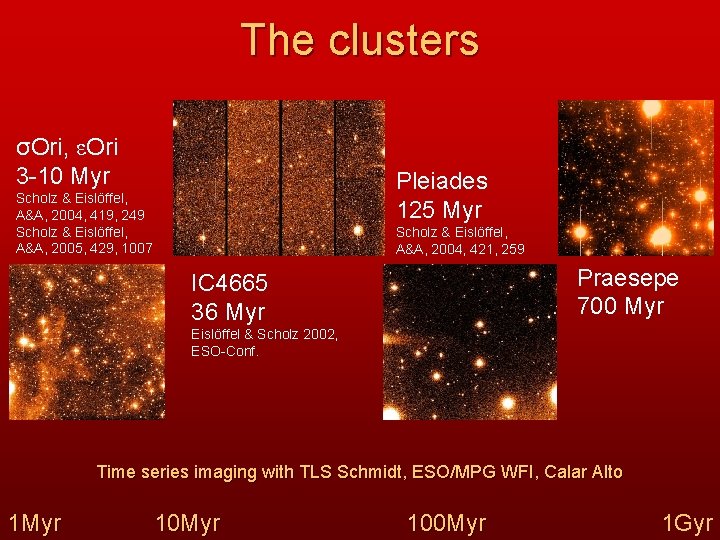 The clusters

σOri, εOri
3-10 Myr
Scholz & Eislöffel, A&A, 2004, 419, 249
Scholz & Eislöffel, A&A, 2005, 429, 1007

IC4665
36 Myr
Eislöffel & Scholz 2002, ESO-Conf.

Pleiades
125 Myr
Scholz & Eislöffel, A&A, 2004, 421, 259

Praesepe
700 Myr

Time series imaging with TLS Schmidt, ESO/MPG WFI, Calar Alto

1Myr 10Myr 100Myr 1Gyr